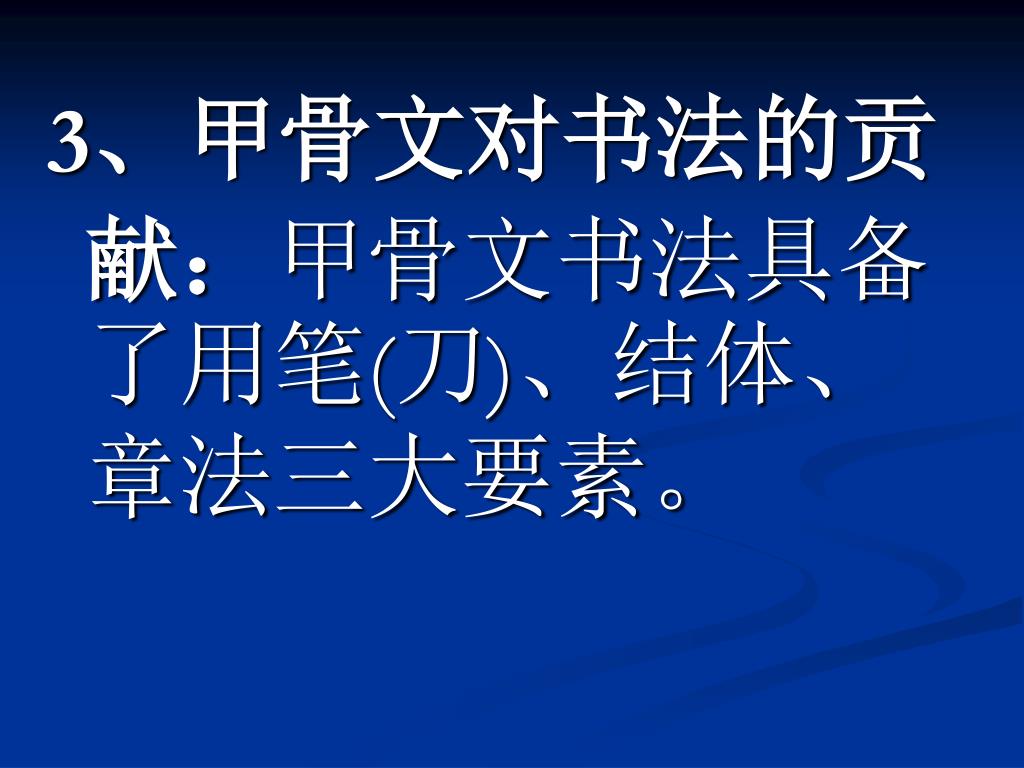 3、甲骨文对书法的贡献：甲骨文书法具备了用笔(刀)、结体、章法三大要素。